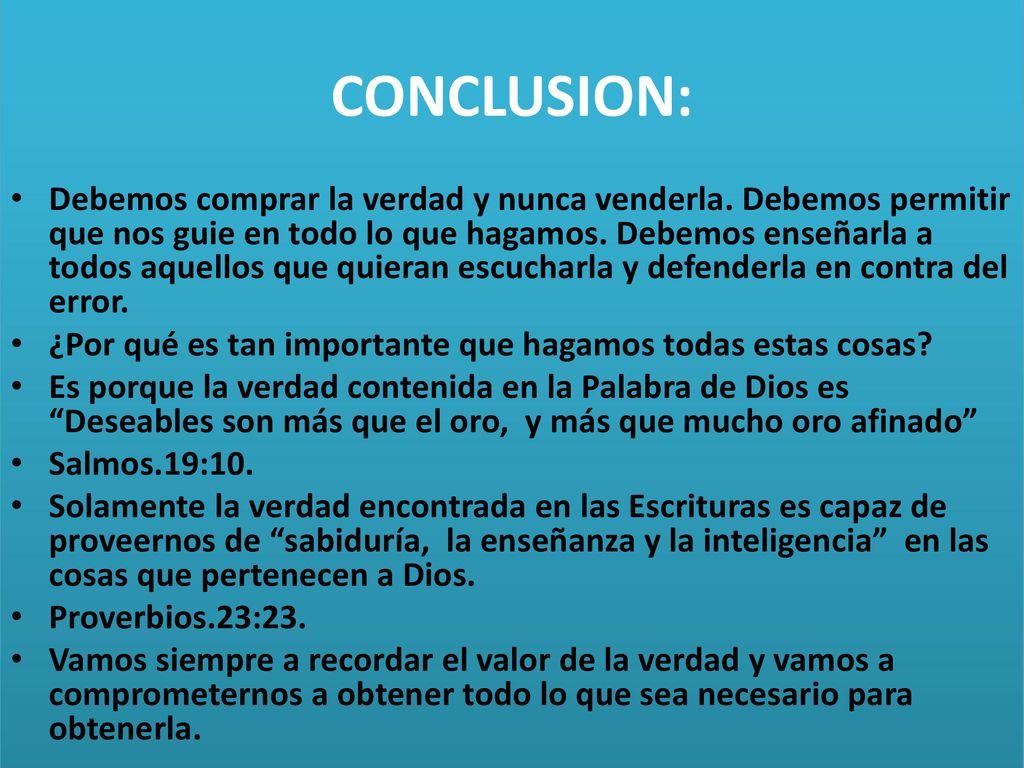 CONCLUSION:

• Debemos comprar la verdad y nunca venderla. Debemos permitir que nos guie en todo lo que hagamos. Debemos enseñarla a todos aquellos que quieran escucharla y defenderla en contra del error.
• ¿Por qué es tan importante que hagamos todas estas cosas?
• Es porque la verdad contenida en la Palabra de Dios es “Deseables son más que el oro, y más que mucho oro afinado”
• Salmos.19:10.
• Solamente la verdad encontrada en las Escrituras es capaz de proveernos de “sabiduría, la enseñanza y la inteligencia” en las cosas que pertenecen a Dios.
• Proverbios.23:23.
• Vamos siempre a recordar el valor de la verdad y vamos a comprometernos a obtener todo lo que sea necesario para obtenerla.